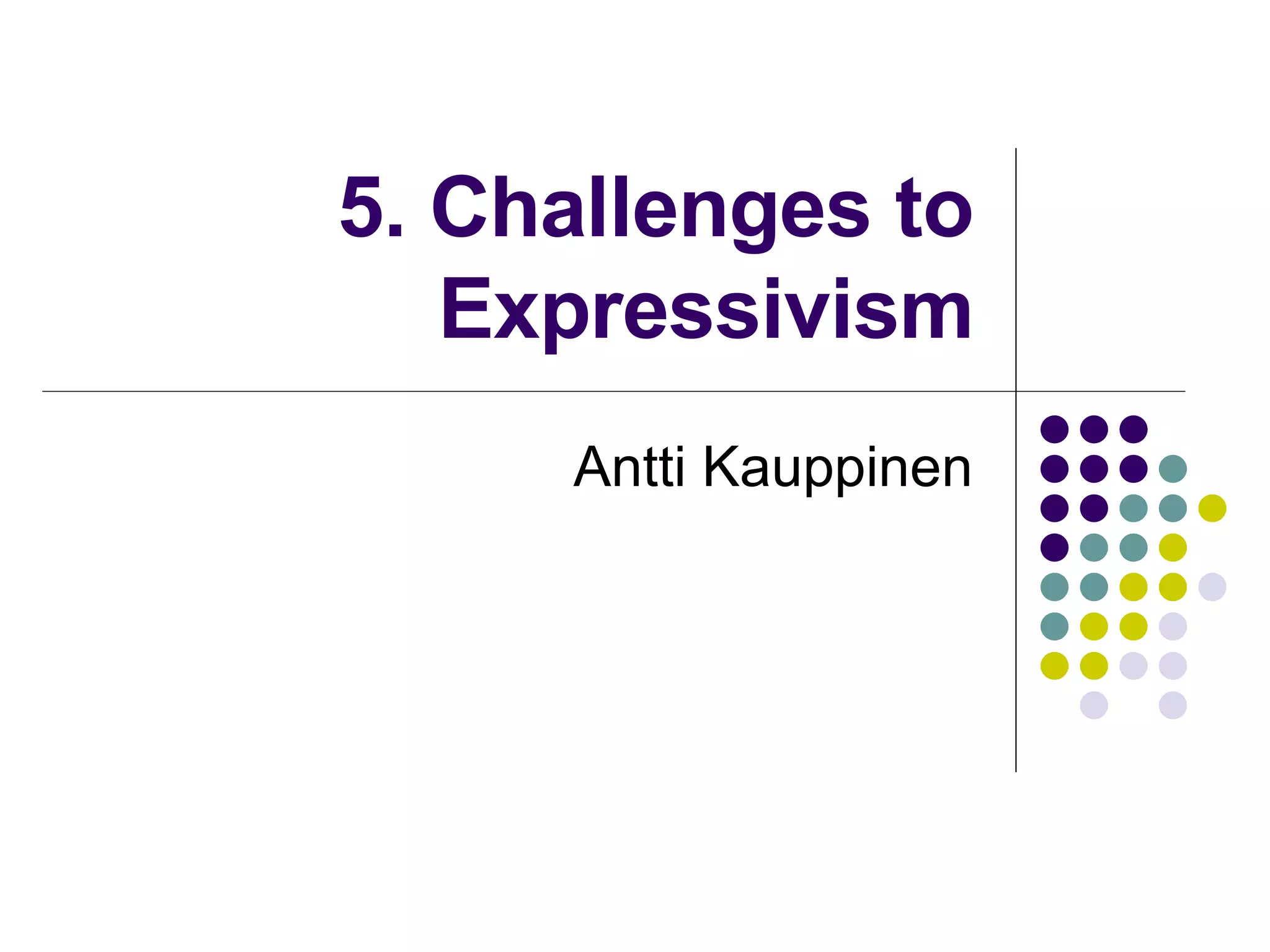 5. Challenges to Expressivism

Antti Kauppinen